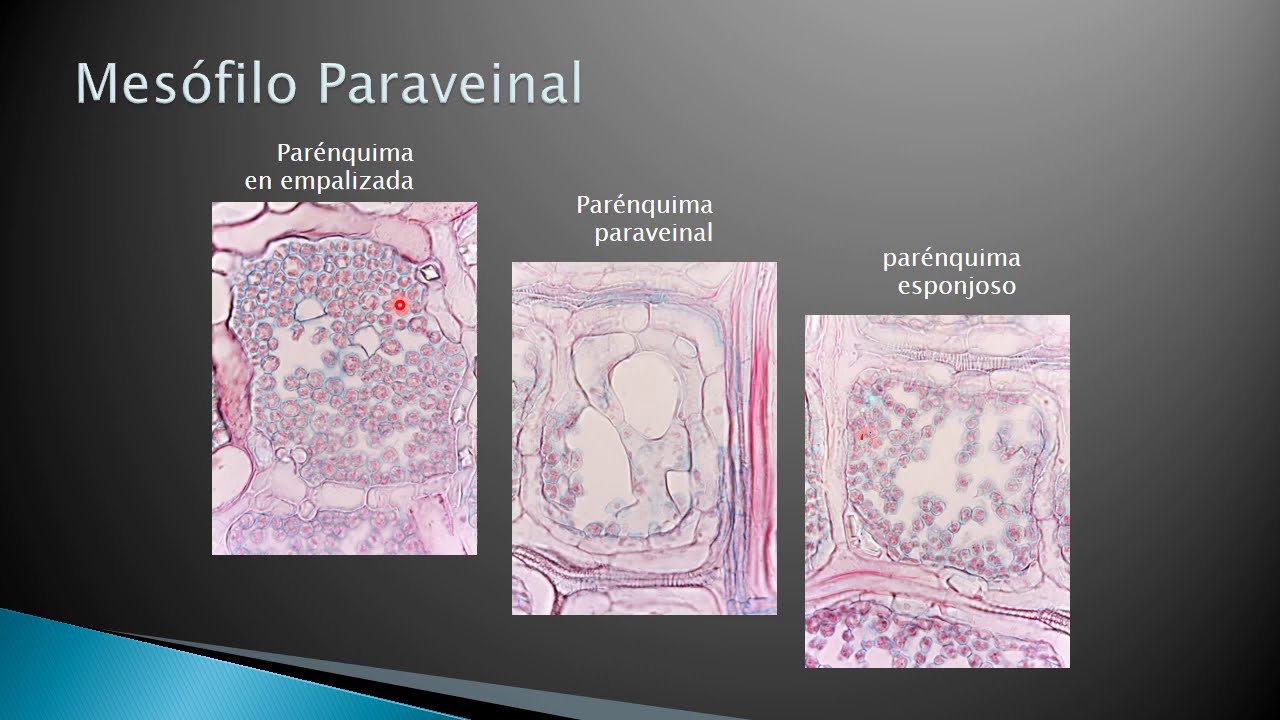 Mesófilo Paraveinal

Parénquima
en empalizada

Parénquima
paraveinal

parénquima
esponjoso